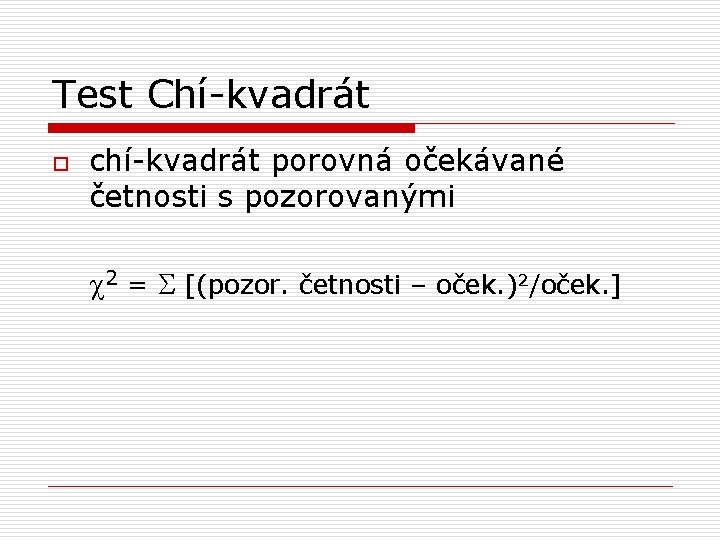 Test Chí-kvadrát

chí-kvadrát porovná očekávané četnosti s pozorovanými

$\chi^2 = \Sigma$ [(pozor. četnosti – oček.)$^2$/oček.]